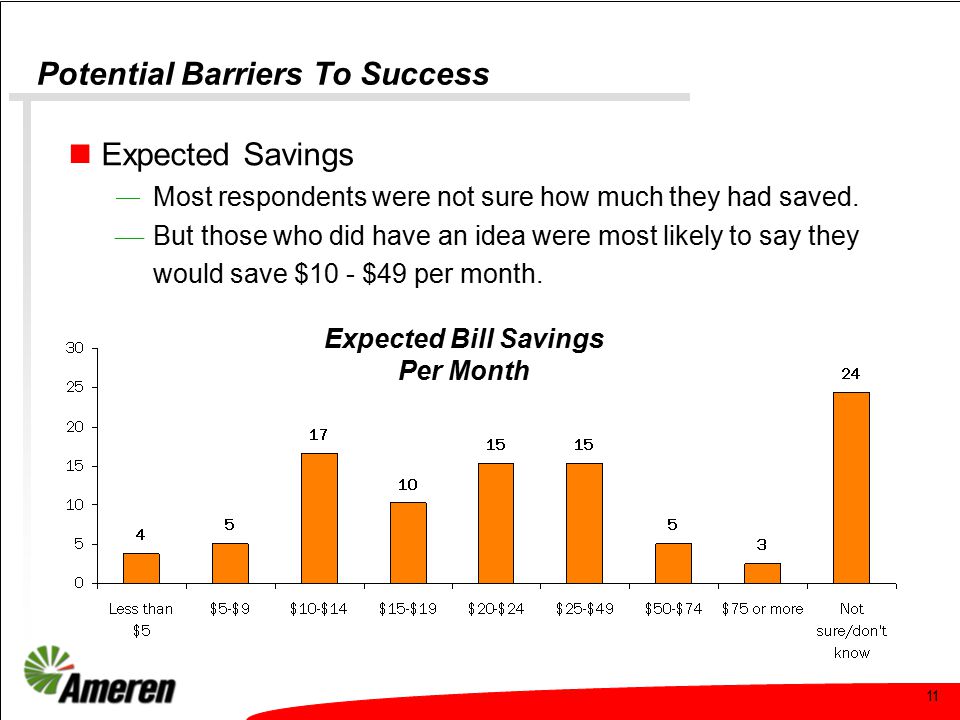 Potential Barriers To Success

Expected Savings

— Most respondents were not sure how much they had saved.

— But those who did have an idea were most likely to say they would save \$10 - \$49 per month.

Expected Bill Savings Per Month

30
25
20
15
10
5
0

4
5
17
10
15
15
5
3
24

Less than \$5
\$5-\$9
\$10-\$14
\$15-\$19
\$20-\$24
\$25-\$49
\$50-\$74
\$75 or more
Not sure/don't know

Ameren

11